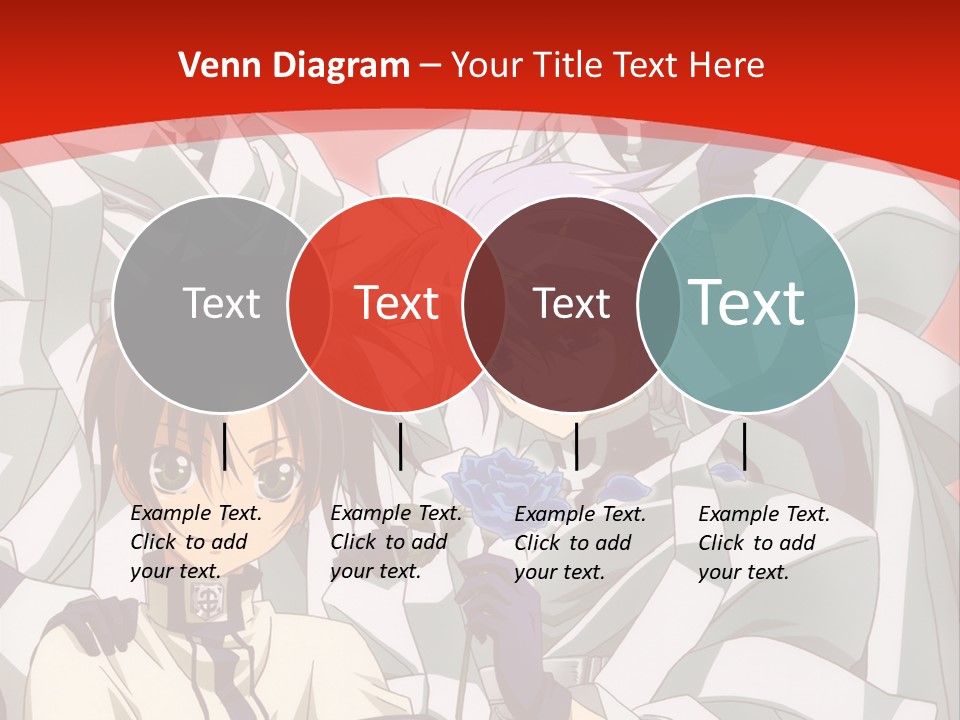 Venn Diagram – Your Title Text Here

Text

Text

Text

Text

Example Text. Click to add your text.

Example Text. Click to add your text.

Example Text. Click to add your text.

Example Text. Click to add your text.